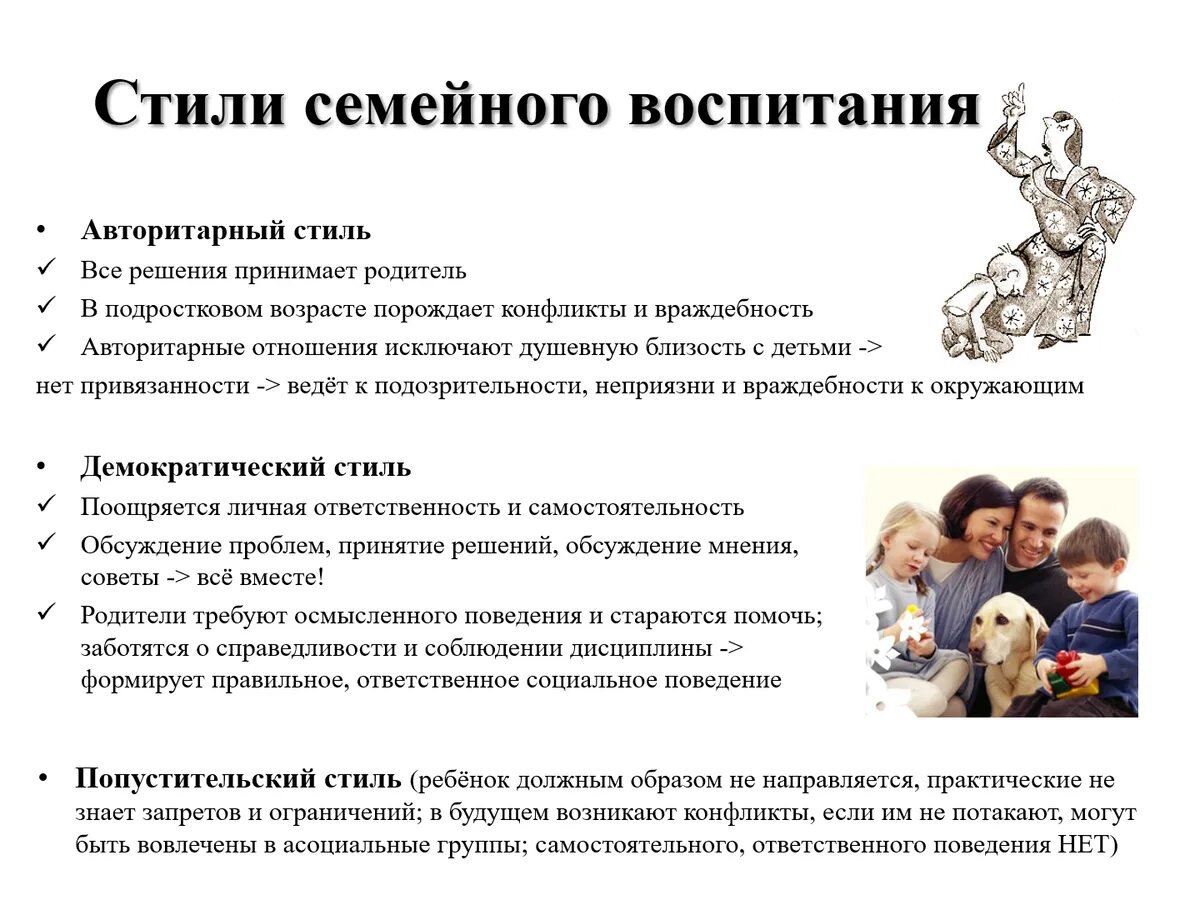 Стили семейного воспитания

• Авторитарный стиль
✓ Все решения принимает родитель
✓ В подростковом возрасте порождает конфликты и враждебность
✓ Авторитарные отношения исключают душевную близость с детьми -> нет привязанности -> ведёт к подозрительности, неприязни и враждебности к окружающим

• Демократический стиль
✓ Поощряется личная ответственность и самостоятельность
✓ Обсуждение проблем, принятие решений, обсуждение мнения, советы -> всё вместе!
✓ Родители требуют осмысленного поведения и стараются помочь; заботятся о справедливости и соблюдении дисциплины -> формирует правильное, ответственное социальное поведение

• Попустительский стиль (ребёнок должным образом не направляется, практические не знает запретов и ограничений; в будущем возникают конфликты, если им не потакают, могут быть вовлечены в асоциальные группы; самостоятельного, ответственного поведения НЕТ)